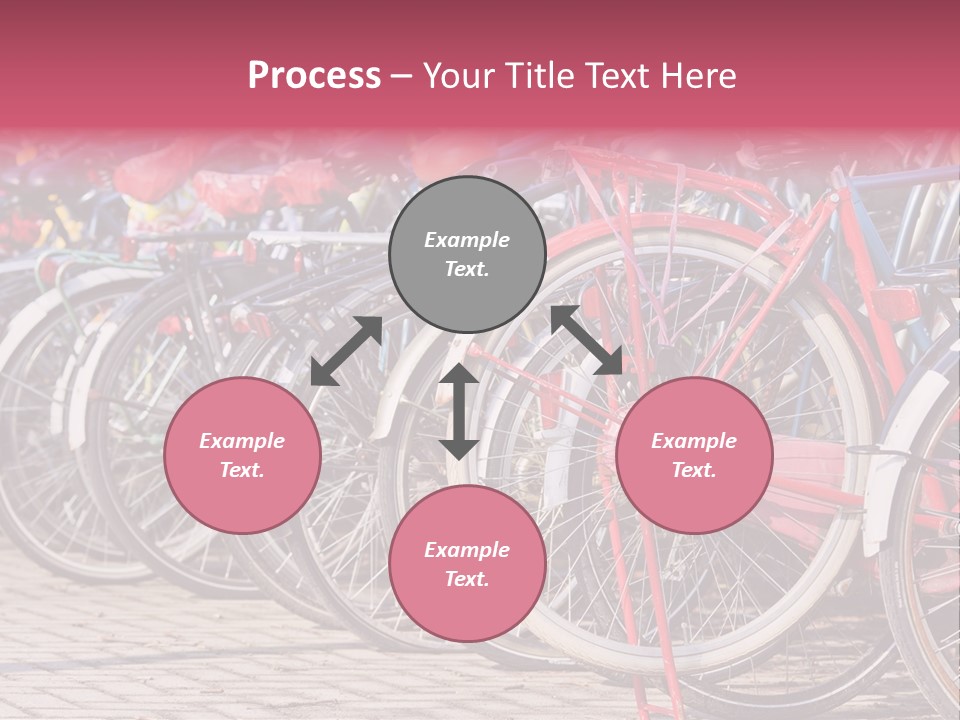 Process – Your Title Text Here

Example Text.

Example Text.

Example Text.

Example Text.